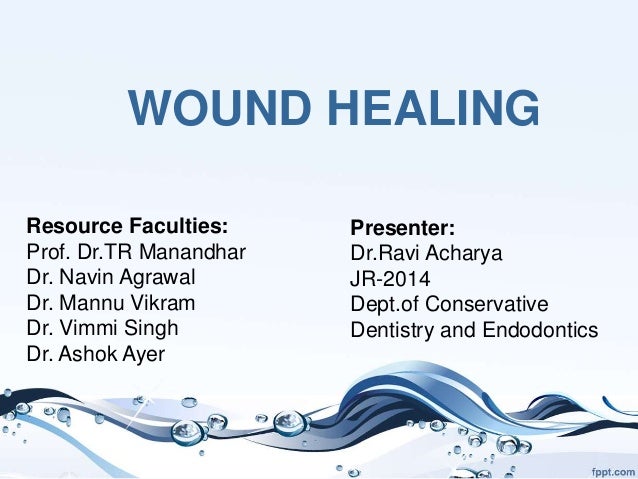 WOUND HEALING

Resource Faculties:
Prof. Dr.TR Manandhar
Dr. Navin Agrawal
Dr. Mannu Vikram
Dr. Vimmi Singh
Dr. Ashok Ayer

Presenter:
Dr.Ravi Acharya
JR-2014
Dept.of Conservative Dentistry and Endodontics

fppt.com